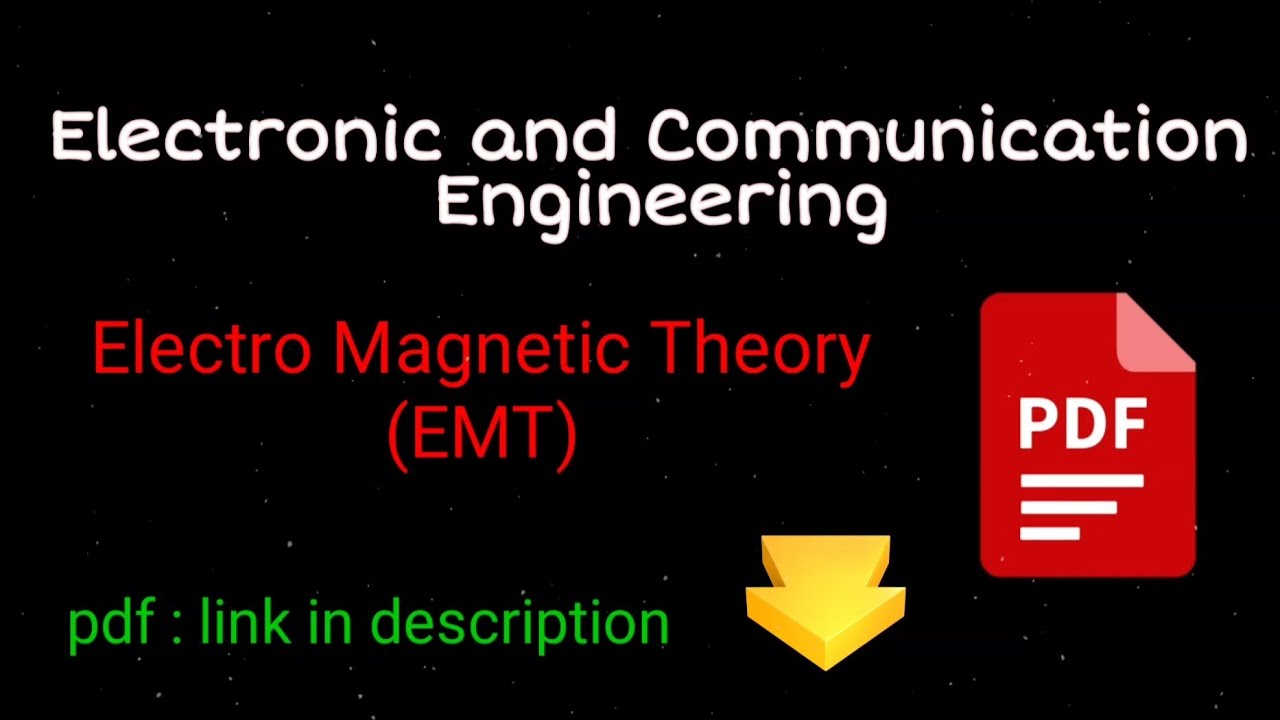 Electronic and Communication Engineering

Electro Magnetic Theory (EMT)

PDF

pdf : link in description